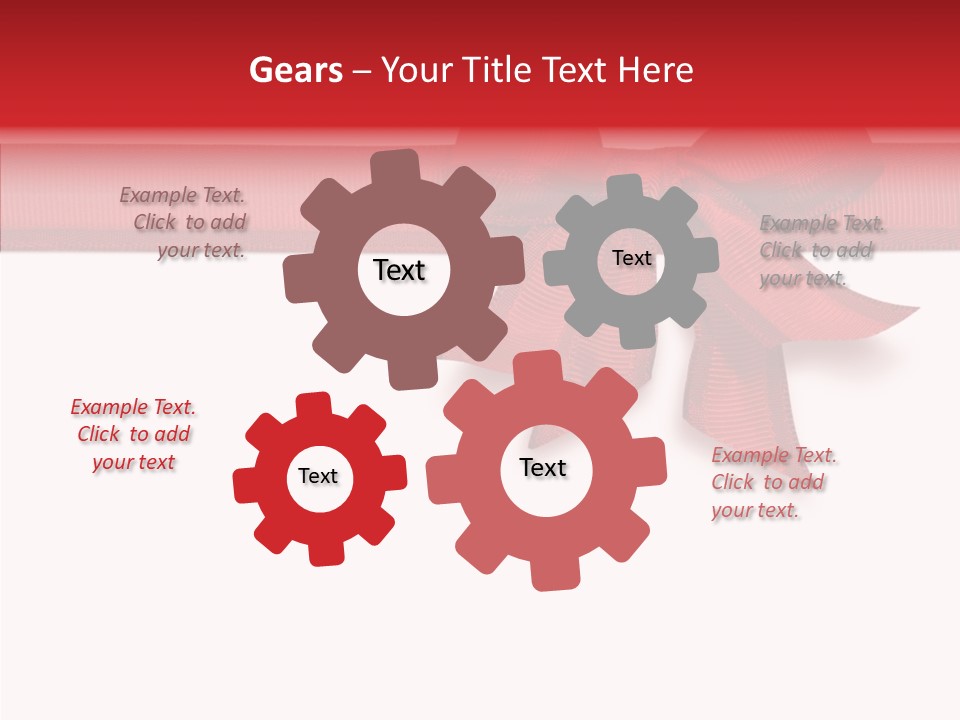 Gears – Your Title Text Here

Example Text. Click to add your text.

Text

Text

Example Text. Click to add your text.

Example Text. Click to add your text

Text

Text

Example Text. Click to add your text.